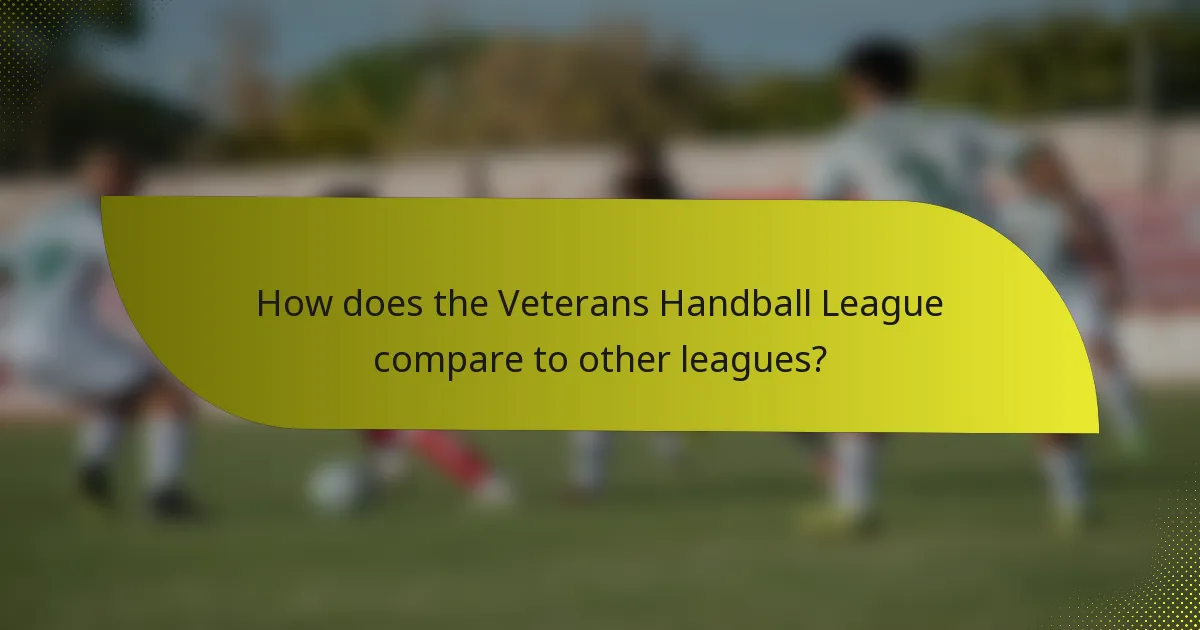 How does the Veterans Handball League compare to other leagues?